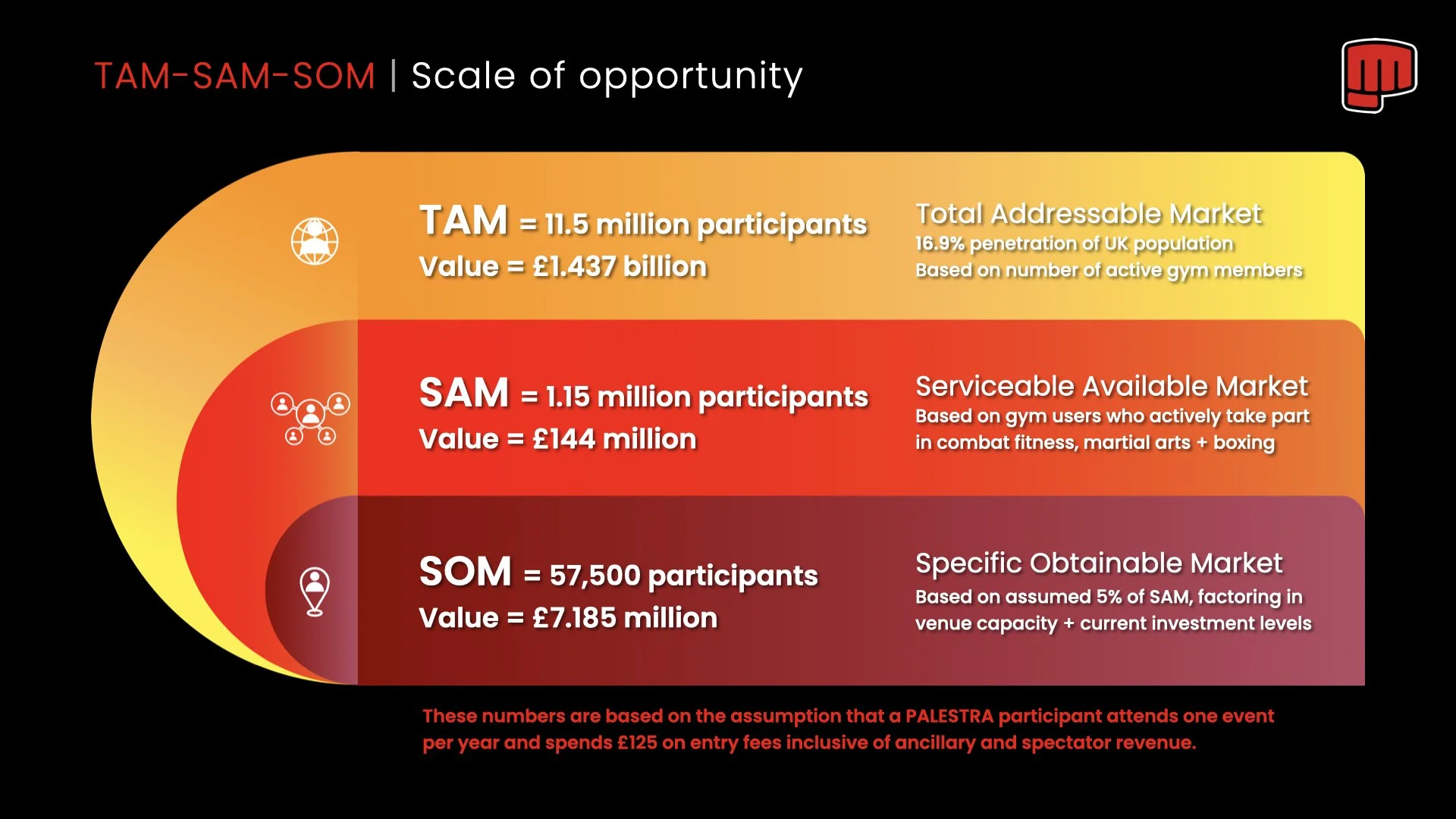 TAM-SAM-SOM | Scale of opportunity

TAM = 11.5 million participants
Value = £1.437 billion

Total Addressable Market
16.9% penetration of UK population
Based on number of active gym members

SAM = 1.15 million participants
Value = £144 million

Serviceable Available Market
Based on gym users who actively take part in combat fitness, martial arts + boxing

SOM = 57,500 participants
Value = £7.185 million

Specific Obtainable Market
Based on assumed 5% of SAM, factoring in venue capacity + current investment levels

These numbers are based on the assumption that a PALESTRA participant attends one event per year and spends £125 on entry fees inclusive of ancillary and spectator revenue.